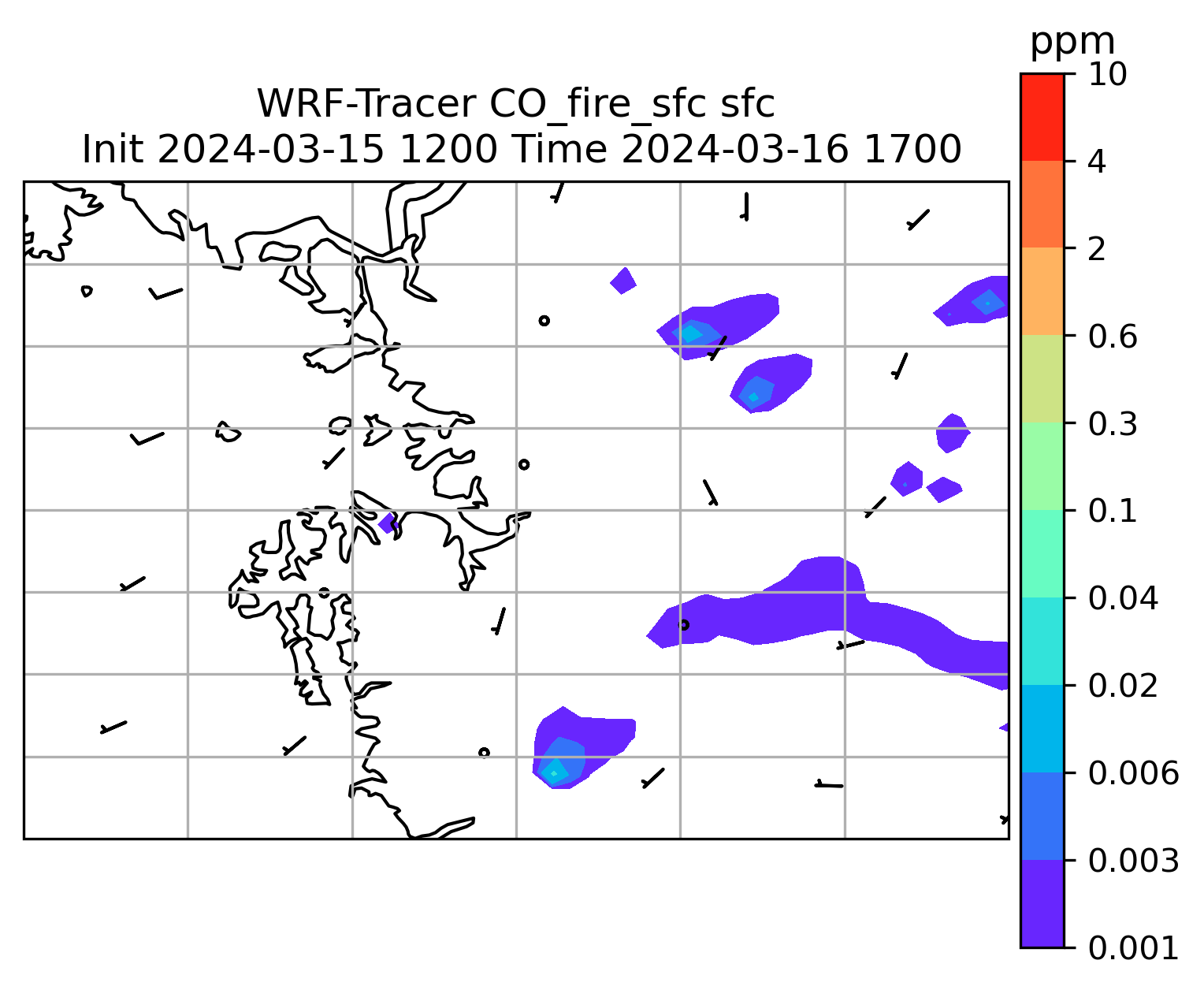 WRF-Tracer CO_fire_sfc sfc
Init 2024-03-15 1200 Time 2024-03-16 1700

ppm
10
4
2
0.6
0.3
0.1
0.04
0.02
0.006
0.003
0.001